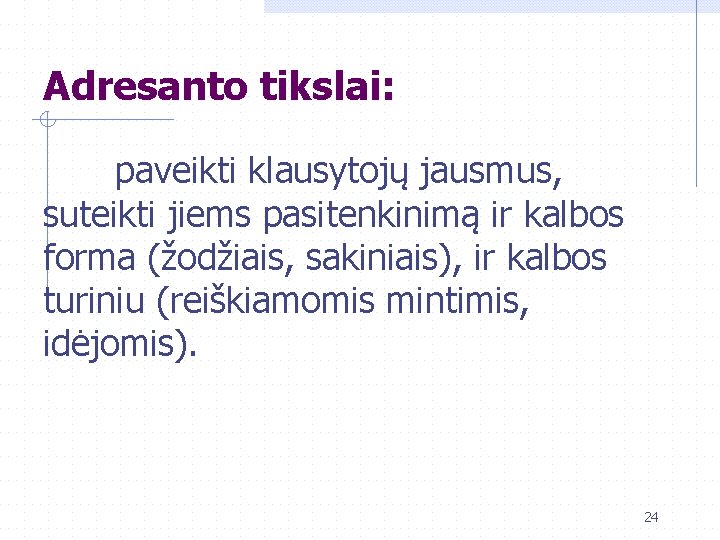 Adresanto tikslai:

paveikti klausytojų jausmus, suteikti jiems pasitenkinimą ir kalbos forma (žodžiais, sakiniais), ir kalbos turiniu (reiškiamomis mintimis, idėjomis).

24